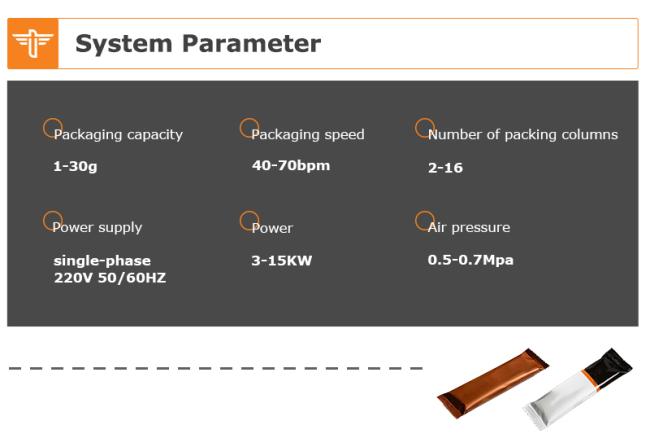 System Parameter

Packaging capacity

1-30g

Packaging speed

40-70bpm

Number of packing columns

2-16

Power supply

single-phase 220V 50/60HZ

Power

3-15KW

Air pressure

0.5-0.7Mpa